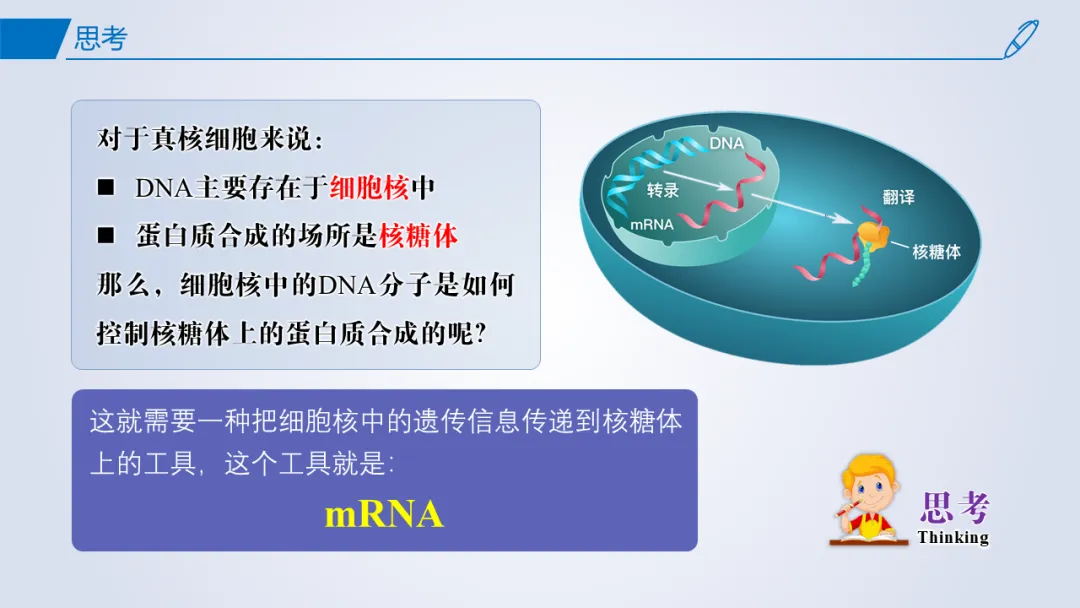 思考

对于真核细胞来说：

■ DNA主要存在于细胞核中

■ 蛋白质合成的场所是核糖体

那么，细胞核中的DNA分子是如何控制核糖体上的蛋白质合成的呢？

DNA
转录
mRNA
翻译
核糖体

这就需要一种把细胞核中的遗传信息传递到核糖体上的工具，这个工具就是：

mRNA

思考
Thinking